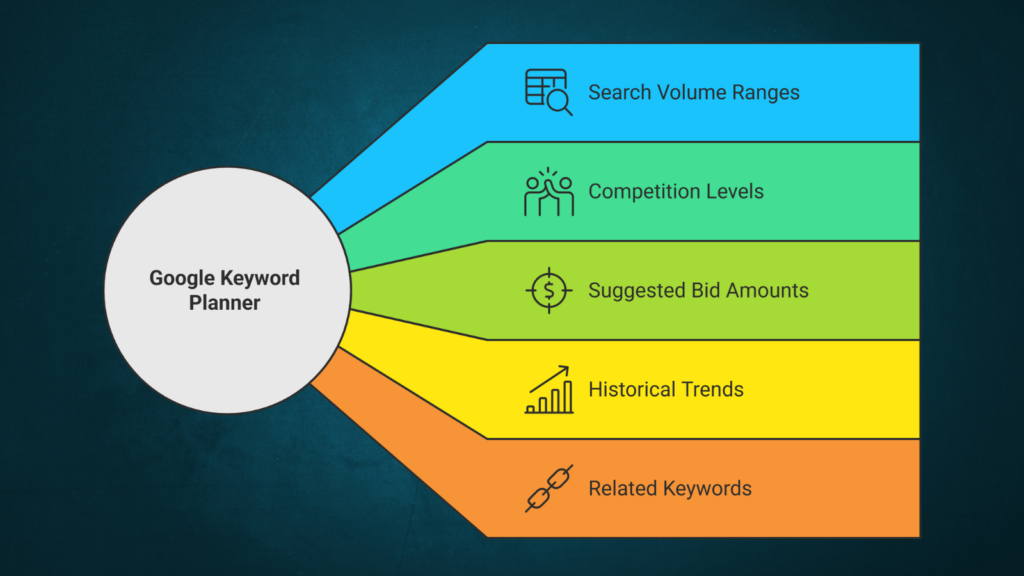 Google Keyword Planner

Search Volume Ranges

Competition Levels

Suggested Bid Amounts

Historical Trends

Related Keywords